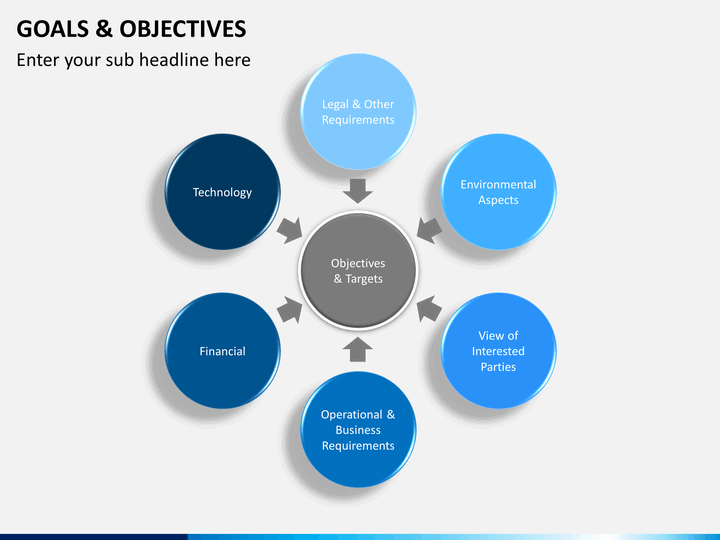 GOALS & OBJECTIVES

Enter your sub headline here

Legal & Other Requirements

Technology

Environmental Aspects

Objectives & Targets

Financial

View of Interested Parties

Operational & Business Requirements